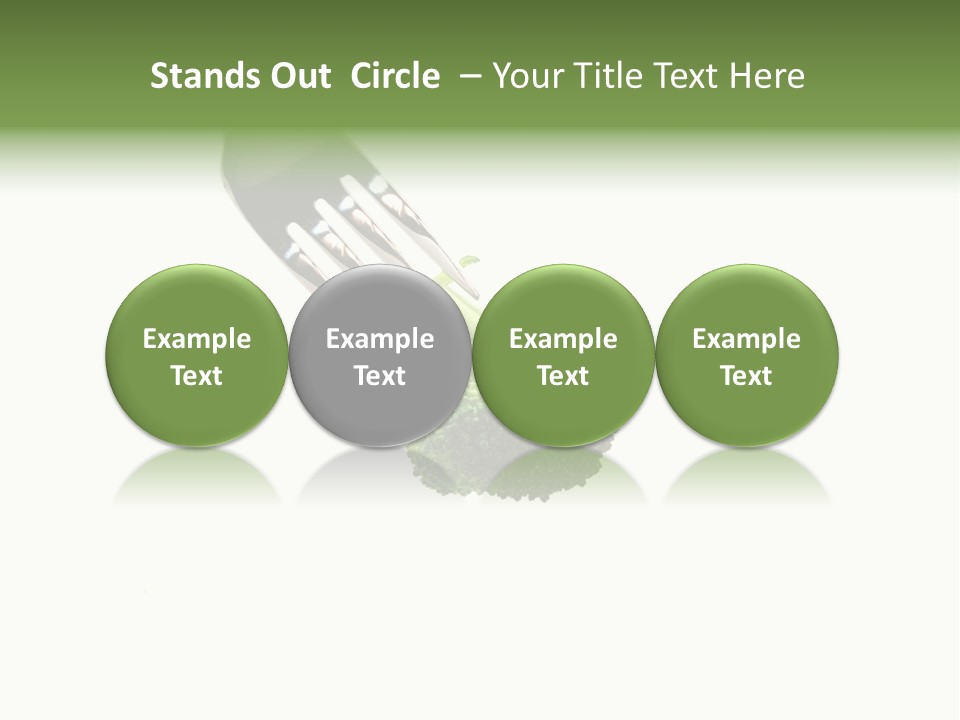 Stands Out Circle – Your Title Text Here

Example Text

Example Text

Example Text

Example Text